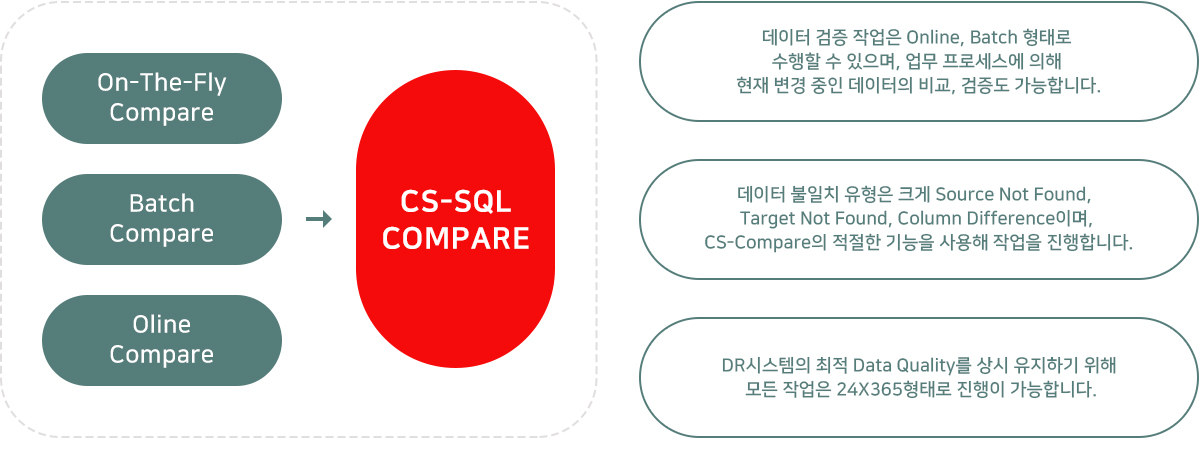 On-The-Fly Compare

Batch Compare

Oline Compare

CS-SQL COMPARE

데이터 검증 작업은 Online, Batch 형태로 수행할 수 있으며, 업무 프로세스에 의해 현재 변경 중인 데이터의 비교, 검증도 가능합니다.

데이터 불일치 유형은 크게 Source Not Found, Target Not Found, Column Difference이며, CS-Compare의 적절한 기능을 사용해 작업을 진행합니다.

DR시스템의 최적 Data Quality를 상시 유지하기 위해 모든 작업은 24X365형태로 진행이 가능합니다.